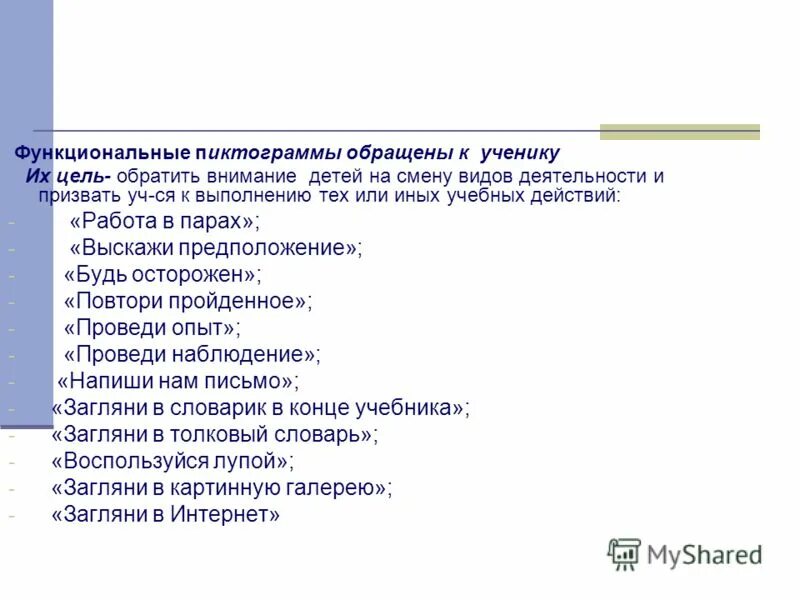 Функциональные пиктограммы обращены к ученику

Их цель- обратить внимание детей на смену видов деятельности и призвать уч-ся к выполнению тех или иных учебных действий:

- «Работа в парах»;
- «Выскажи предположение»;
- «Будь осторожен»;
- «Повтори пройденное»;
- «Проведи опыт»;
- «Проведи наблюдение»;
- «Напиши нам письмо»;
- «Загляни в словарик в конце учебника»;
- «Загляни в толковый словарь»;
- «Воспользуйся лупой»;
- «Загляни в картинную галерею»;
- «Загляни в Интернет»

MyShared